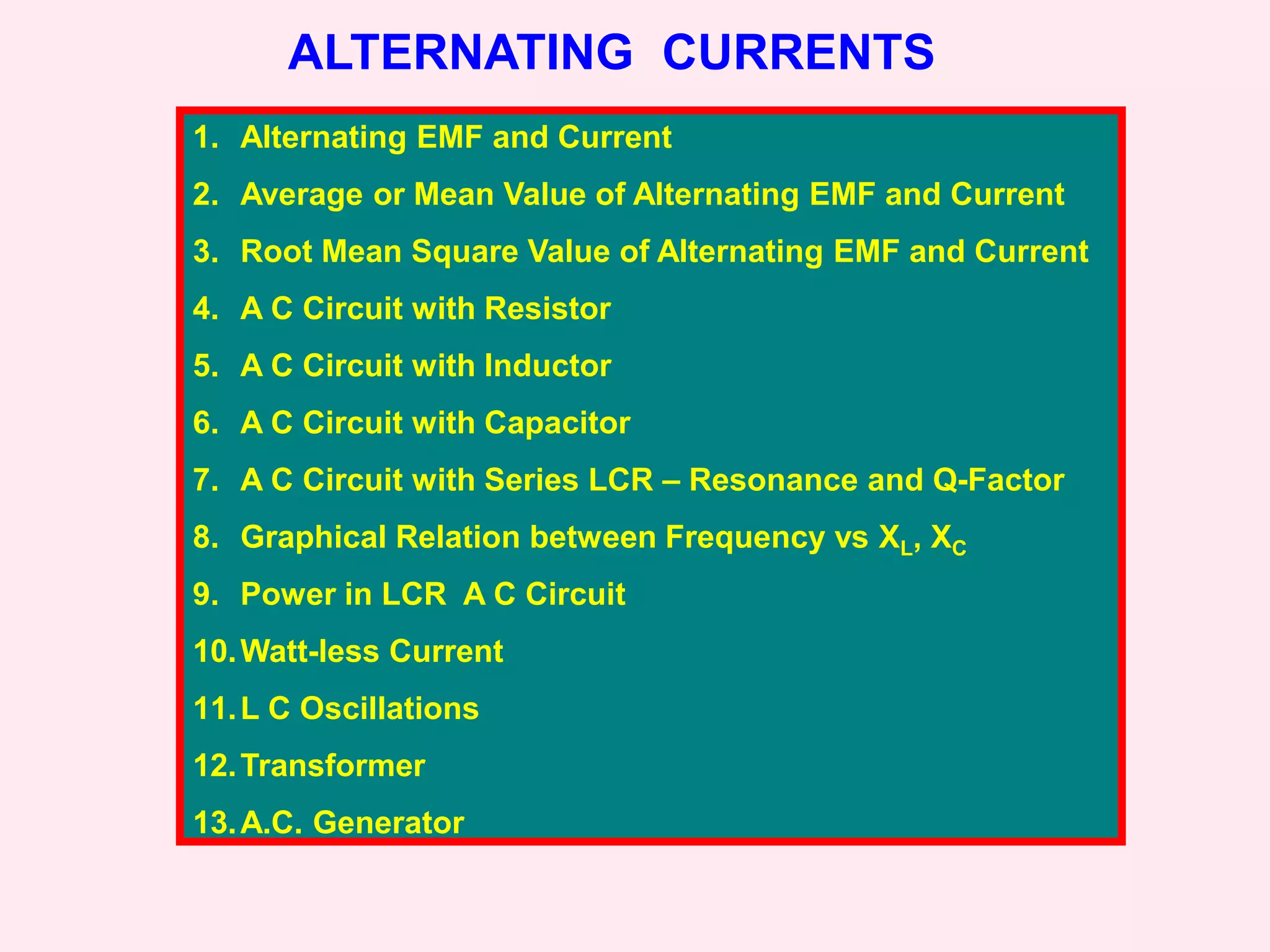 ALTERNATING CURRENTS

1. Alternating EMF and Current
2. Average or Mean Value of Alternating EMF and Current
3. Root Mean Square Value of Alternating EMF and Current
4. A C Circuit with Resistor
5. A C Circuit with Inductor
6. A C Circuit with Capacitor
7. A C Circuit with Series LCR – Resonance and Q-Factor
8. Graphical Relation between Frequency vs $X_L$, $X_C$
9. Power in LCR A C Circuit
10. Watt-less Current
11. L C Oscillations
12. Transformer
13. A.C. Generator